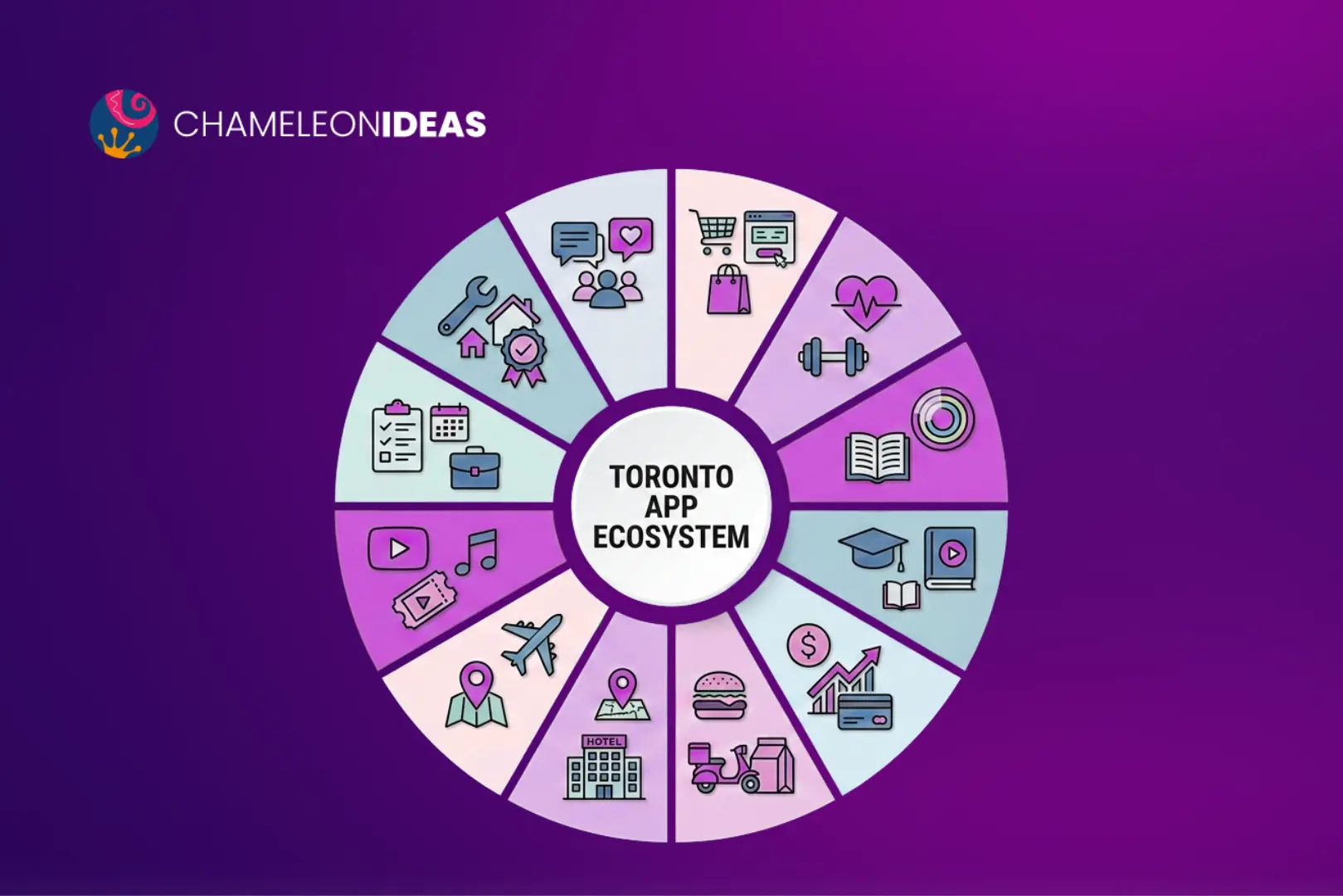 CHAMELEONIDEAS

TORONTO APP ECOSYSTEM

HOTEL